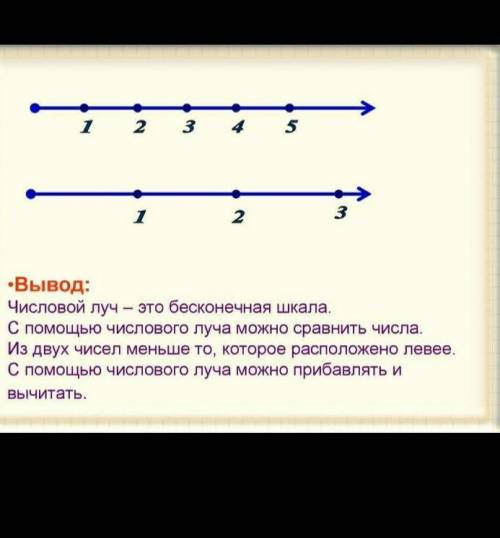 1 2 3 4 5

1 2 3

•Вывод:
Числовой луч – это бесконечная шкала.
С помощью числового луча можно сравнить числа.
Из двух чисел меньше то, которое расположено левее.
С помощью числового луча можно прибавлять и вычитать.